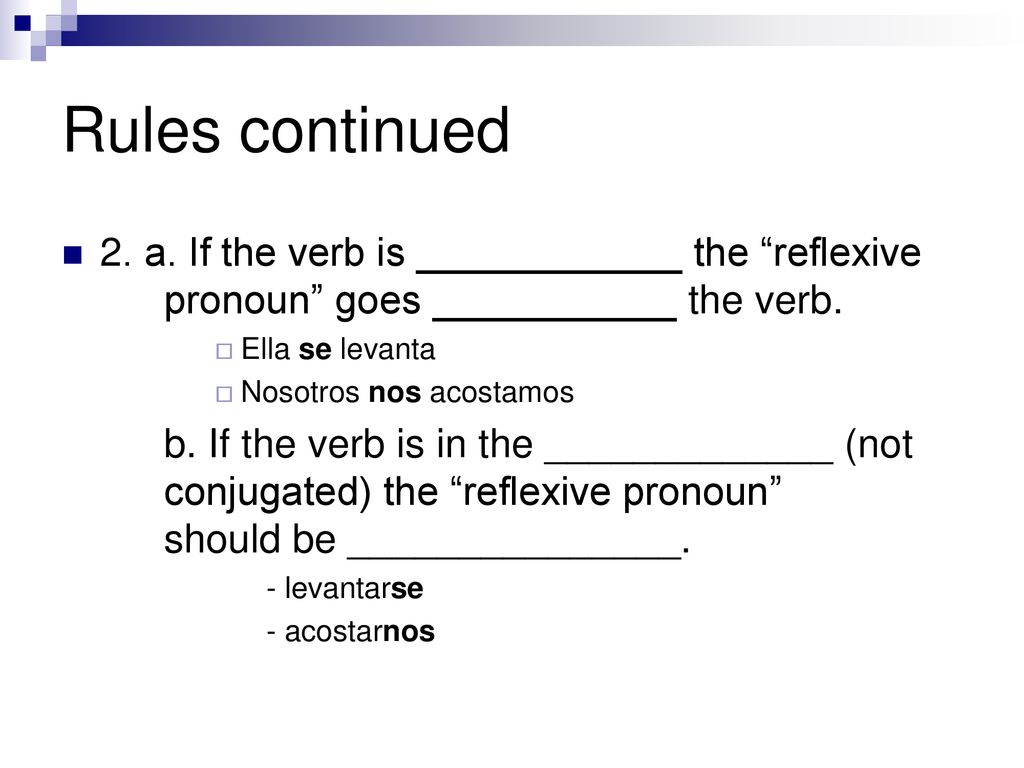 Rules continued

2. a. If the verb is ____________ the “reflexive pronoun” goes ___________ the verb.

Ella se levanta

Nosotros nos acostamos

b. If the verb is in the _____________ (not conjugated) the “reflexive pronoun” should be _______________.

- levantarse

- acostarnos